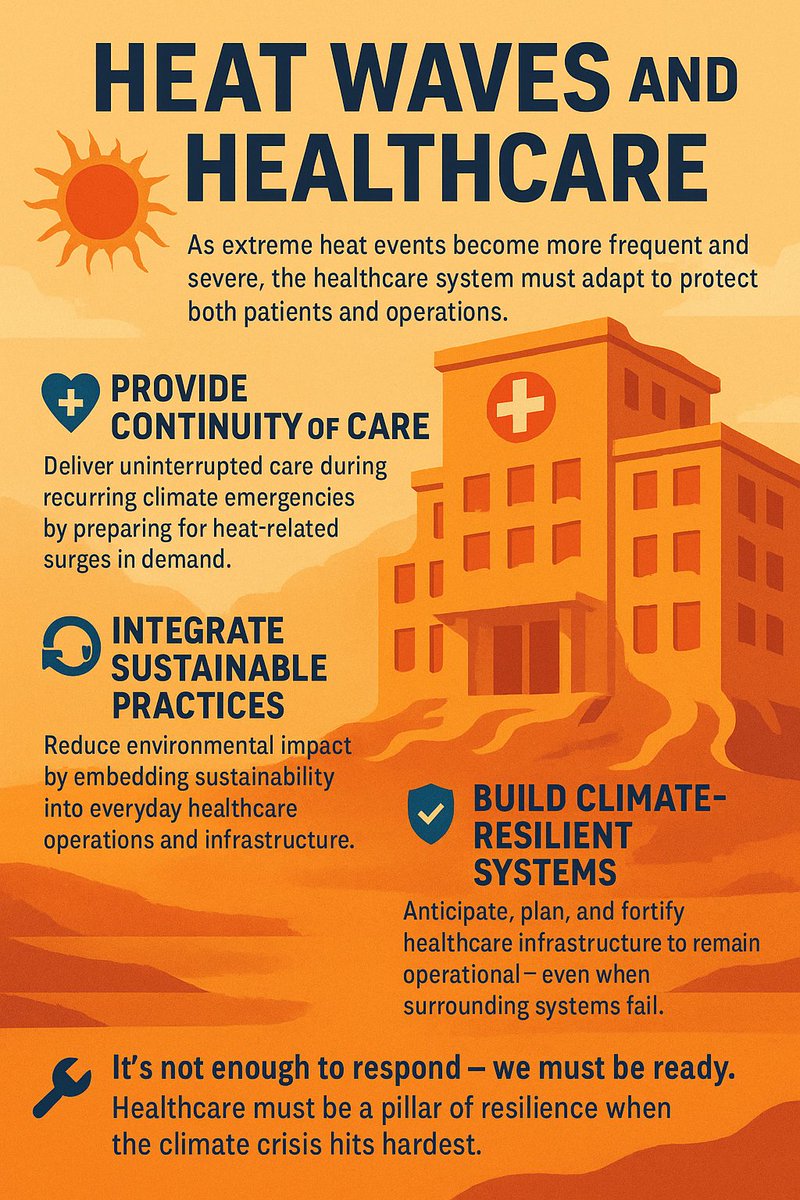 HEAT WAVES AND HEALTHCARE

As extreme heat events become more frequent and severe, the healthcare system must adapt to protect both patients and operations.

PROVIDE CONTINUITY OF CARE

Deliver uninterrupted care during recurring climate emergencies by preparing for heat-related surges in demand.

INTEGRATE SUSTAINABLE PRACTICES

Reduce environmental impact by embedding sustainability into everyday healthcare operations and infrastructure.

BUILD CLIMATE-RESILIENT SYSTEMS

Anticipate, plan, and fortify healthcare infrastructure to remain operational – even when surrounding systems fail.

It's not enough to respond – we must be ready.
Healthcare must be a pillar of resilience when the climate crisis hits hardest.